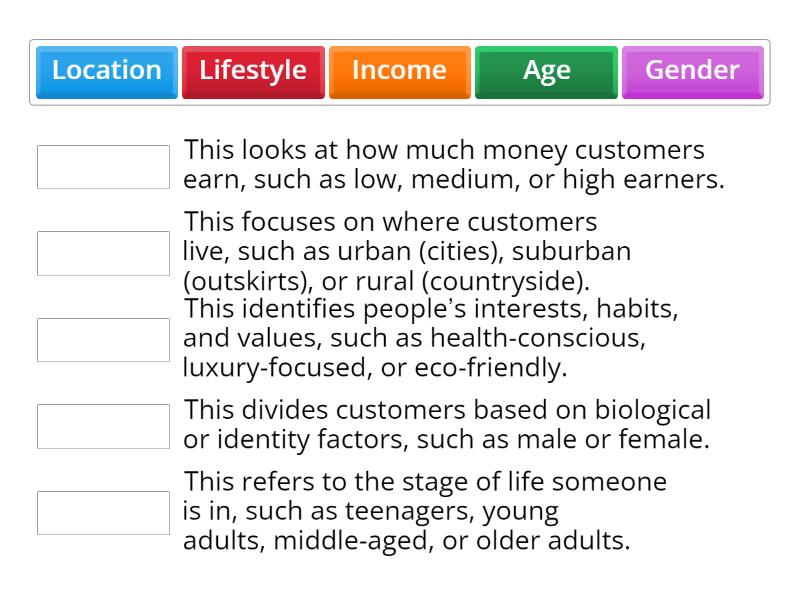 Location Lifestyle Income Age Gender

This looks at how much money customers earn, such as low, medium, or high earners.

This focuses on where customers live, such as urban (cities), suburban (outskirts), or rural (countryside).

This identifies people's interests, habits, and values, such as health-conscious, luxury-focused, or eco-friendly.

This divides customers based on biological or identity factors, such as male or female.

This refers to the stage of life someone is in, such as teenagers, young adults, middle-aged, or older adults.